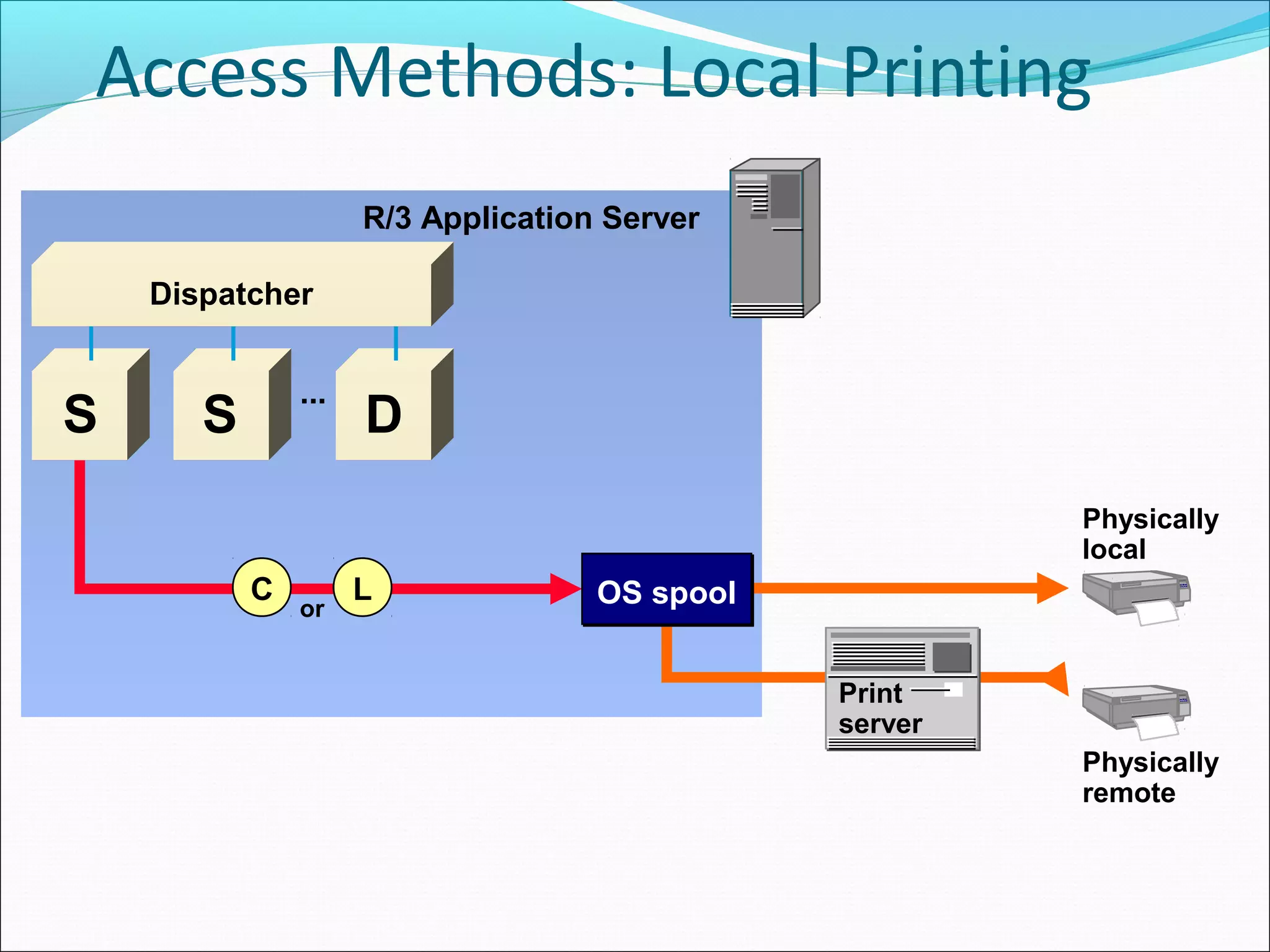 Access Methods: Local Printing

R/3 Application Server

Dispatcher

S

S

...

D

C

or

L

OS spool

Physically local

Print server

Physically remote